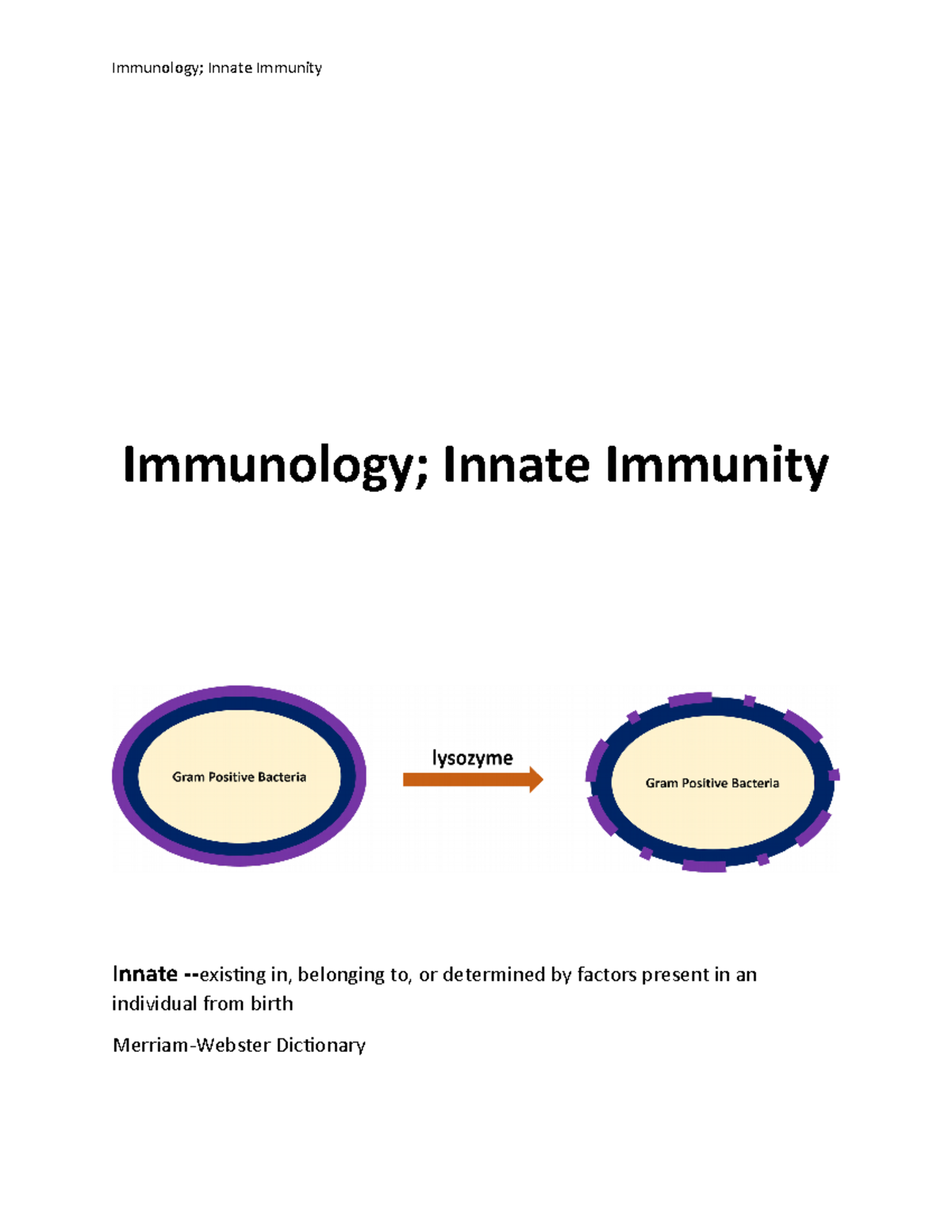 Immunology; Innate Immunity

Immunology; Innate Immunity

Gram Positive Bacteria

lysozyme

Gram Positive Bacteria

Innate --existing in, belonging to, or determined by factors present in an individual from birth

Merriam-Webster Dictionary